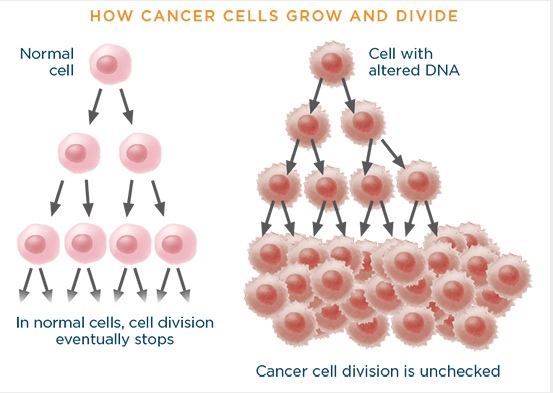 HOW CANCER CELLS GROW AND DIVIDE

Normal cell

Cell with altered DNA

In normal cells, cell division eventually stops

Cancer cell division is unchecked